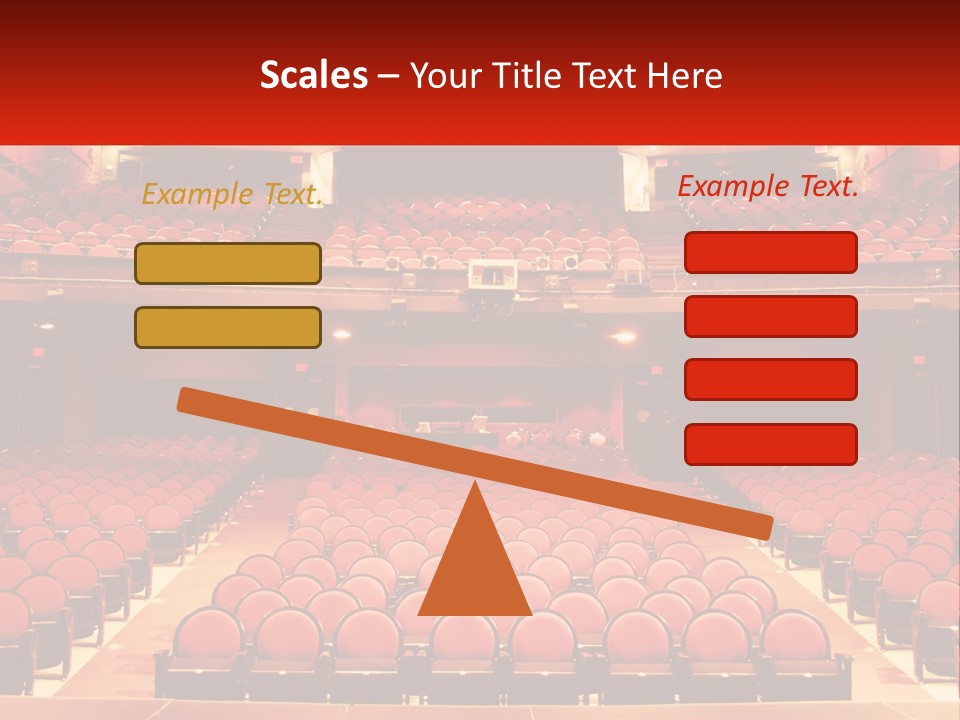 Scales – Your Title Text Here

Example Text.

Example Text.